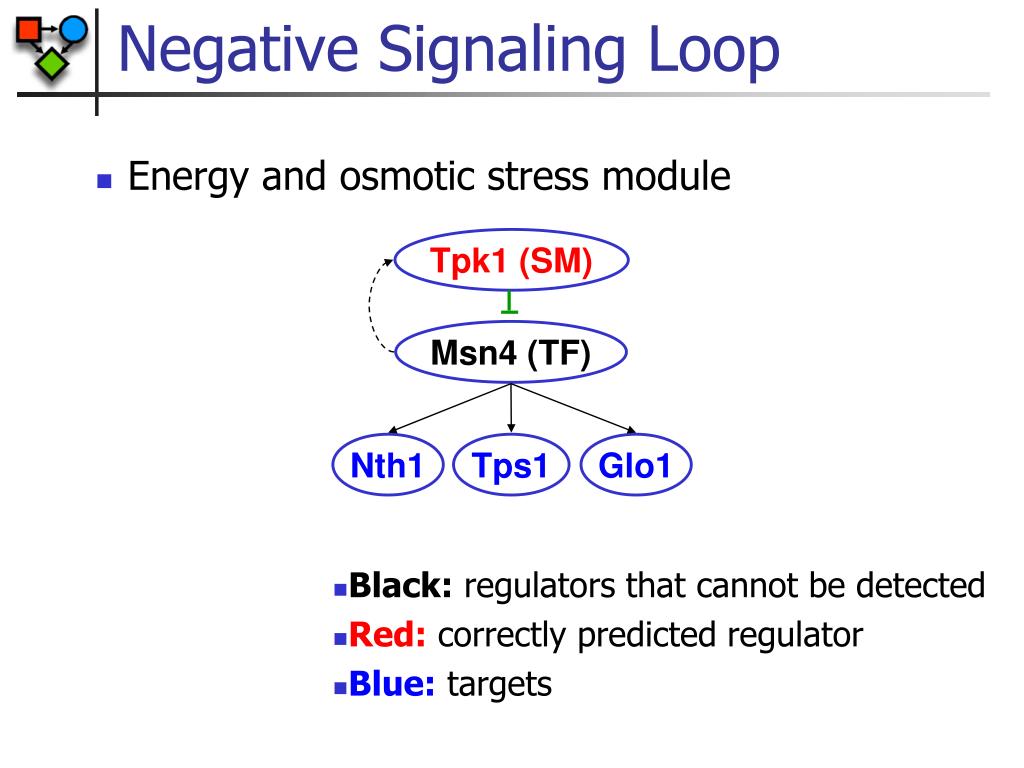 Negative Signaling Loop

Energy and osmotic stress module

Tpk1 (SM)

Msn4 (TF)

Nth1 Tps1 Glo1

Black: regulators that cannot be detected
Red: correctly predicted regulator
Blue: targets